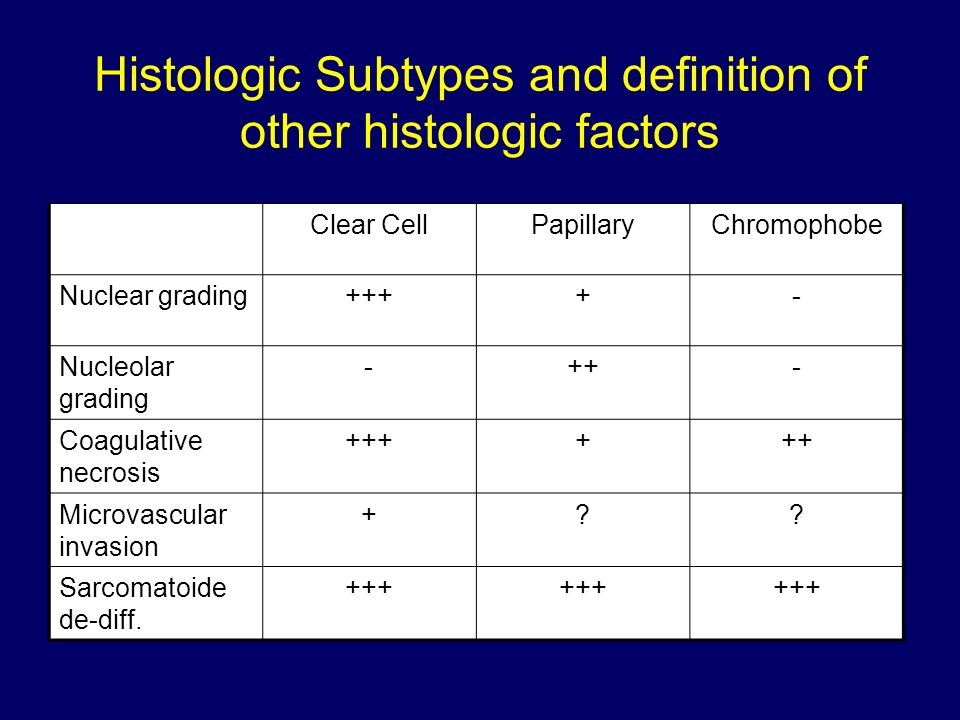 Histologic Subtypes and definition of other histologic factors

| | Clear Cell | Papillary | Chromophobe |
|---|---|---|---|
| Nuclear grading | +++ | + | - |
| Nucleolar grading | - | ++ | - |
| Coagulative necrosis | +++ | + | ++ |
| Microvascular invasion | + | ? | ? |
| Sarcomatoide de-diff. | +++ | +++ | +++ |